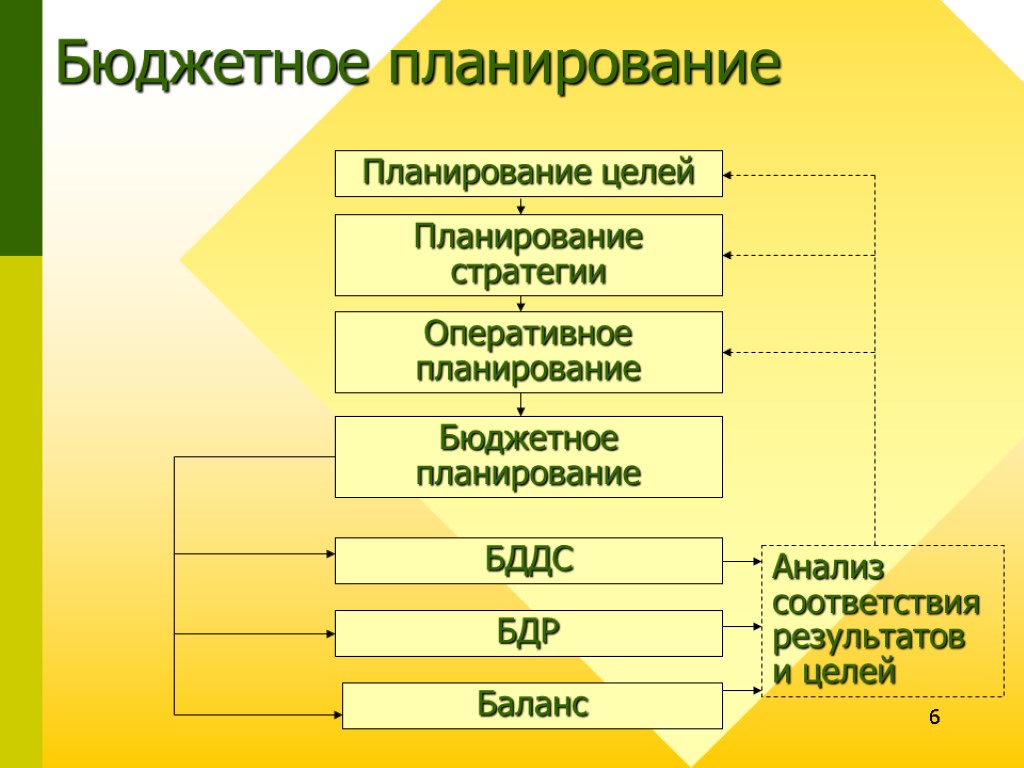 Бюджетное планирование

Планирование целей

Планирование стратегии

Оперативное планирование

Бюджетное планирование

БДДС

БДР

Баланс

Анализ соответствия результатов и целей

6